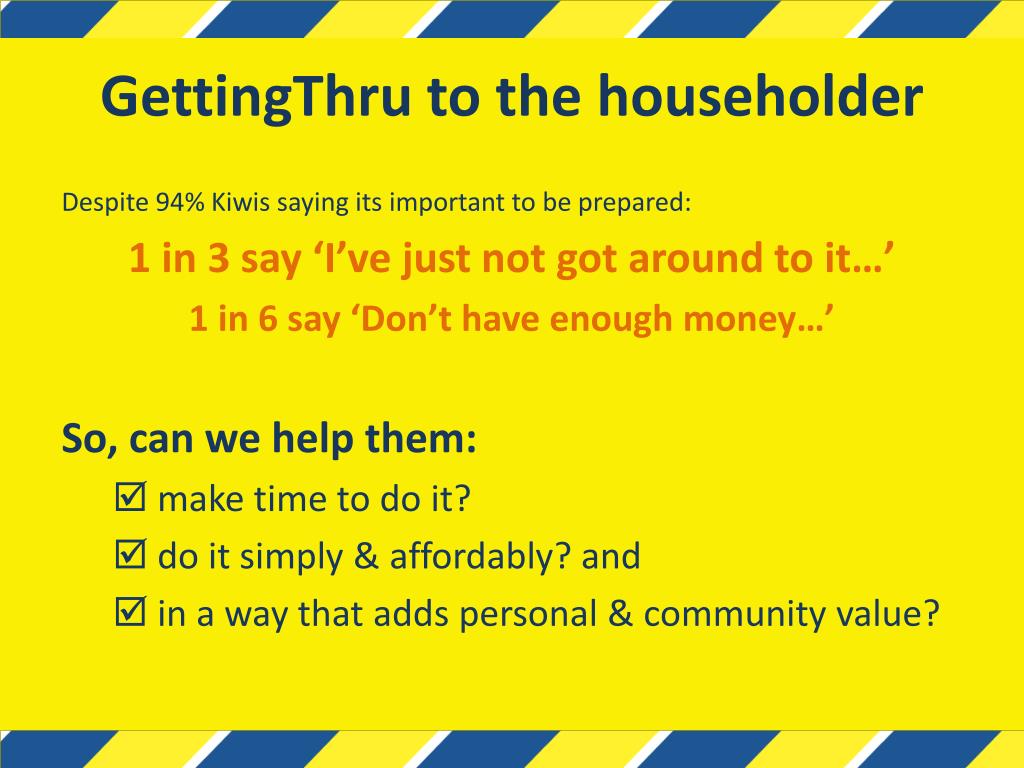 GettingThru to the householder

Despite 94% Kiwis saying its important to be prepared:

1 in 3 say ‘I’ve just not got around to it…’

1 in 6 say ‘Don’t have enough money…’

So, can we help them:

☑ make time to do it?

☑ do it simply & affordably? and

☑ in a way that adds personal & community value?